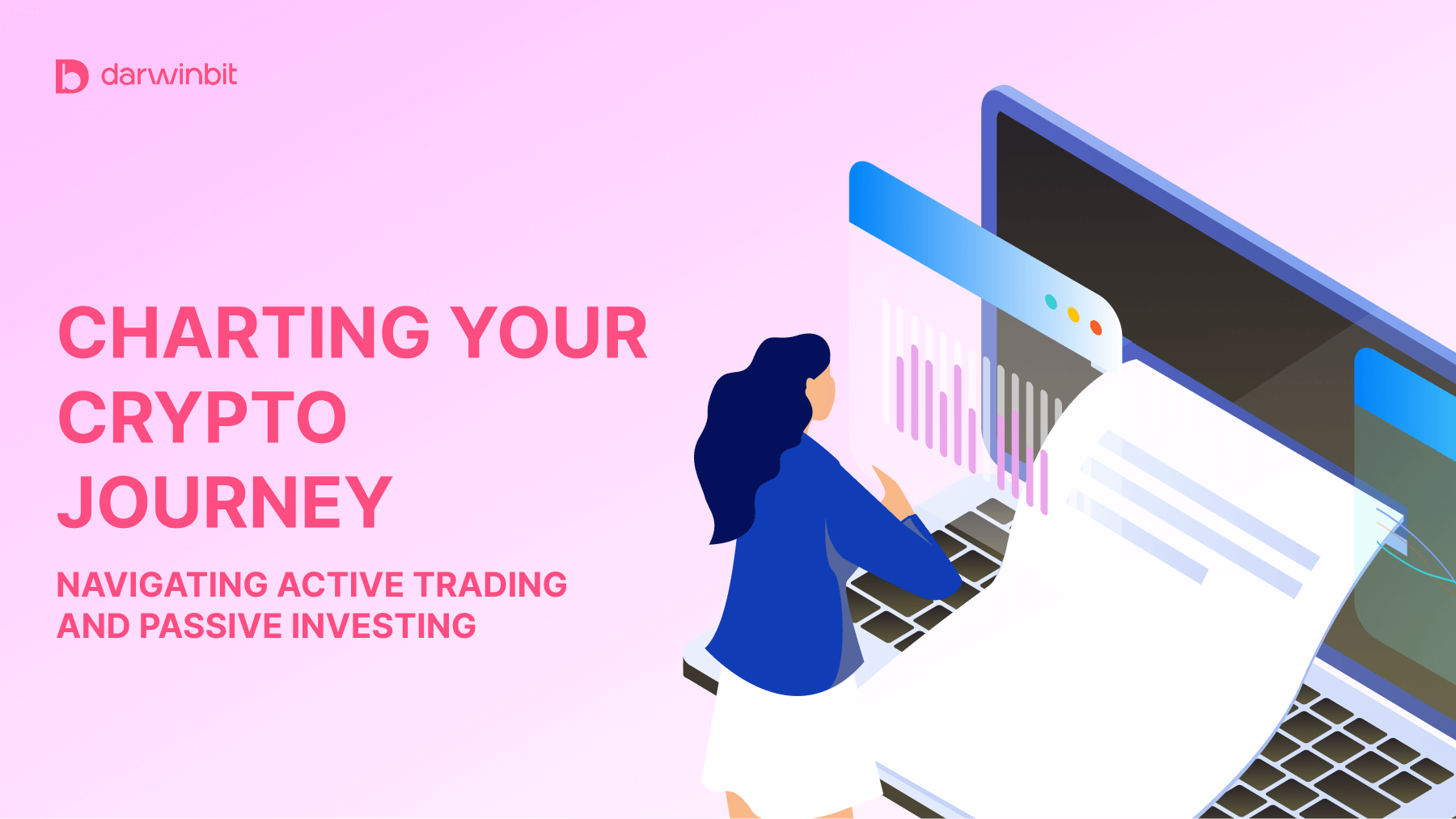 darwinbit

CHARTING YOUR CRYPTO JOURNEY

NAVIGATING ACTIVE TRADING AND PASSIVE INVESTING